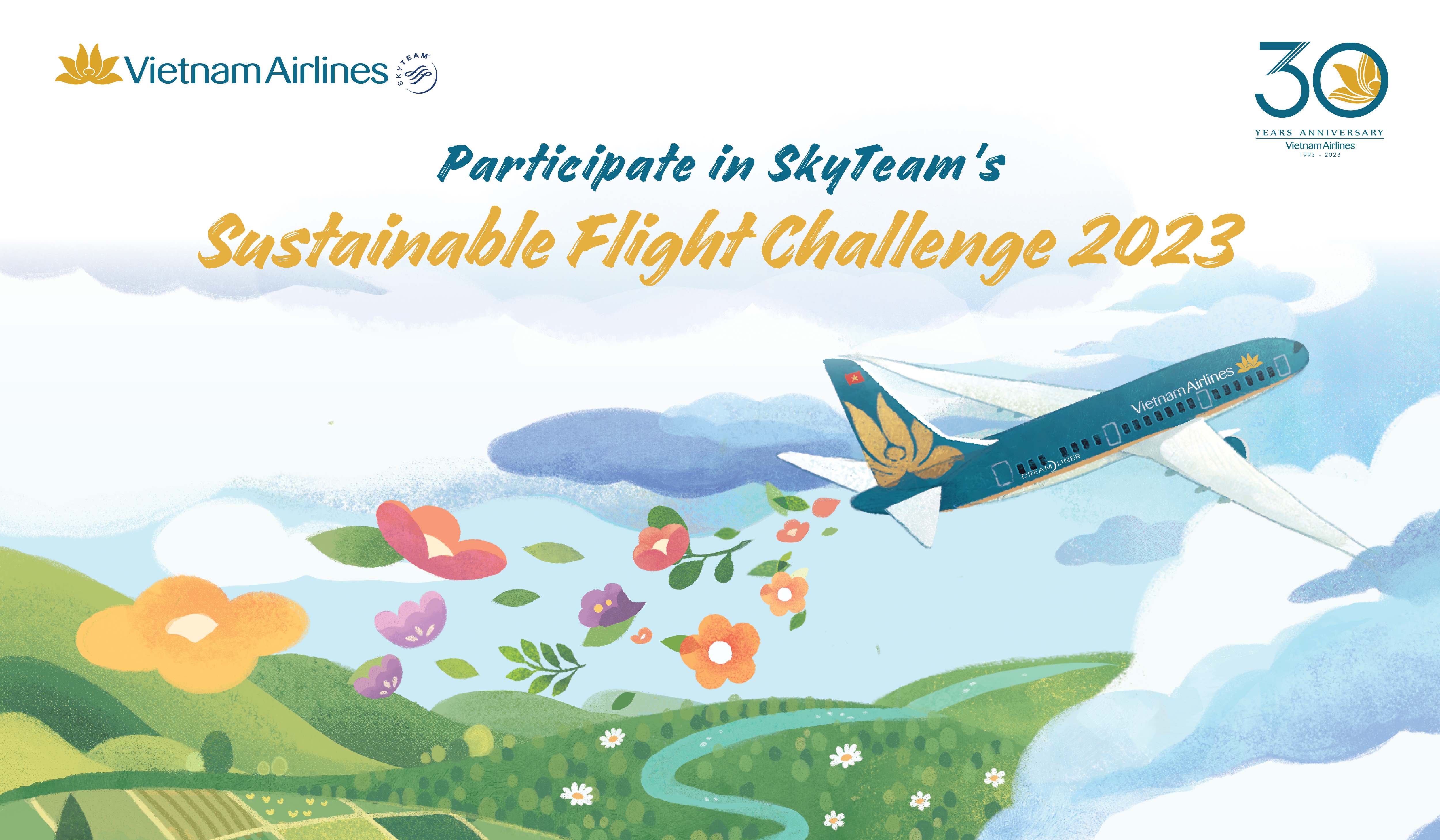 Vietnam Airlines SKYTEAM

30 YEARS ANNIVERSARY Vietnam Airlines 1993 - 2023

Participate in SkyTeam's

Sustainable Flight Challenge 2023

Vietnam Airlines

DREAMLINER